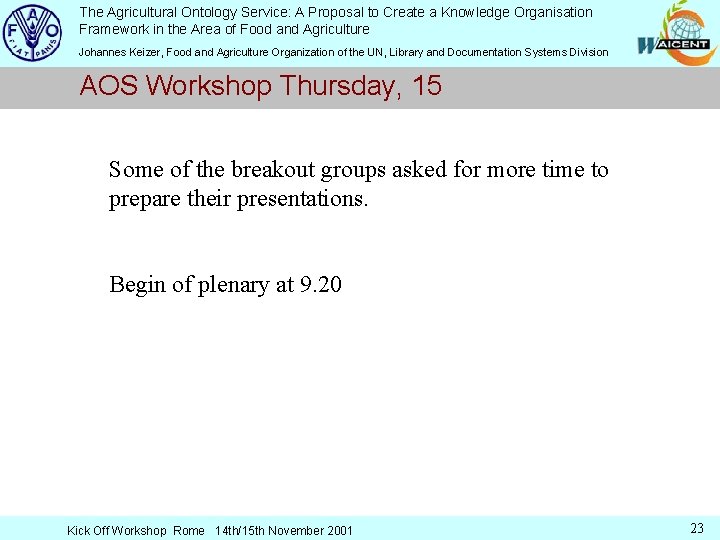 F A O
FIAT PANIS

The Agricultural Ontology Service: A Proposal to Create a Knowledge Organisation Framework in the Area of Food and Agriculture

Johannes Keizer, Food and Agriculture Organization of the UN, Library and Documentation Systems Division

WAICENT

AOS Workshop Thursday, 15

Some of the breakout groups asked for more time to prepare their presentations.

Begin of plenary at 9.20

Kick Off Workshop Rome 14th/15th November 2001

23